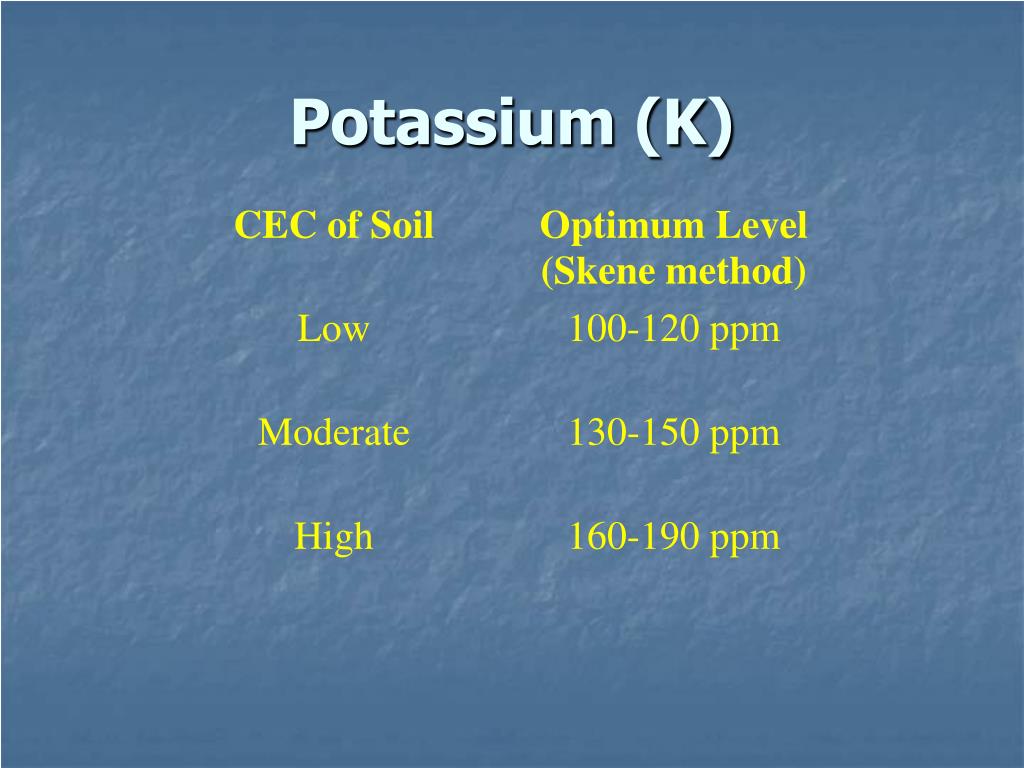 Potassium (K)

| CEC of Soil | Optimum Level (Skene method) |
|---|---|
| Low | 100-120 ppm |
| Moderate | 130-150 ppm |
| High | 160-190 ppm |